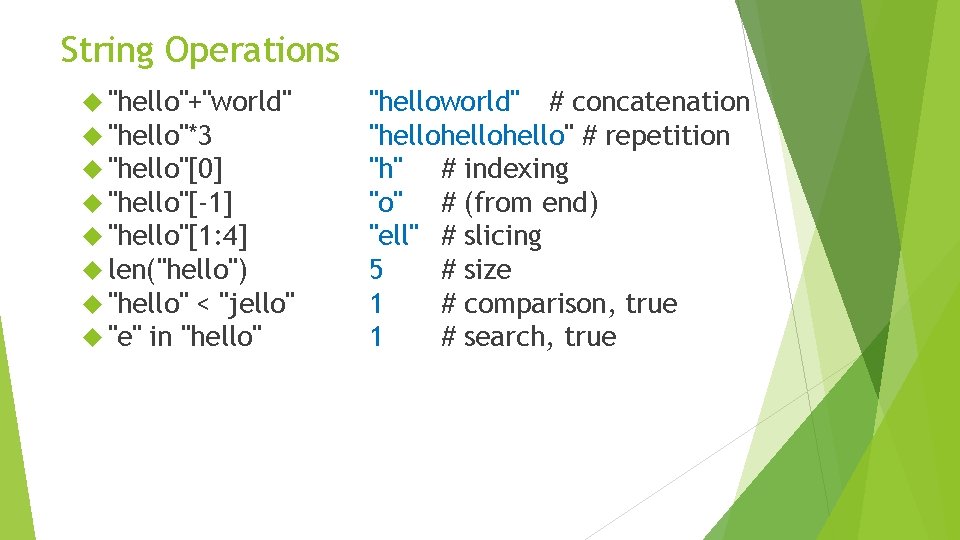 String Operations

"hello"+"world" "helloworld" # concatenation
"hello"*3 "hellohellohello" # repetition
"hello"[0] "h" # indexing
"hello"[-1] "o" # (from end)
"hello"[1:4] "ell" # slicing
len("hello") 5 # size
"hello" < "jello" 1 # comparison, true
"e" in "hello" 1 # search, true